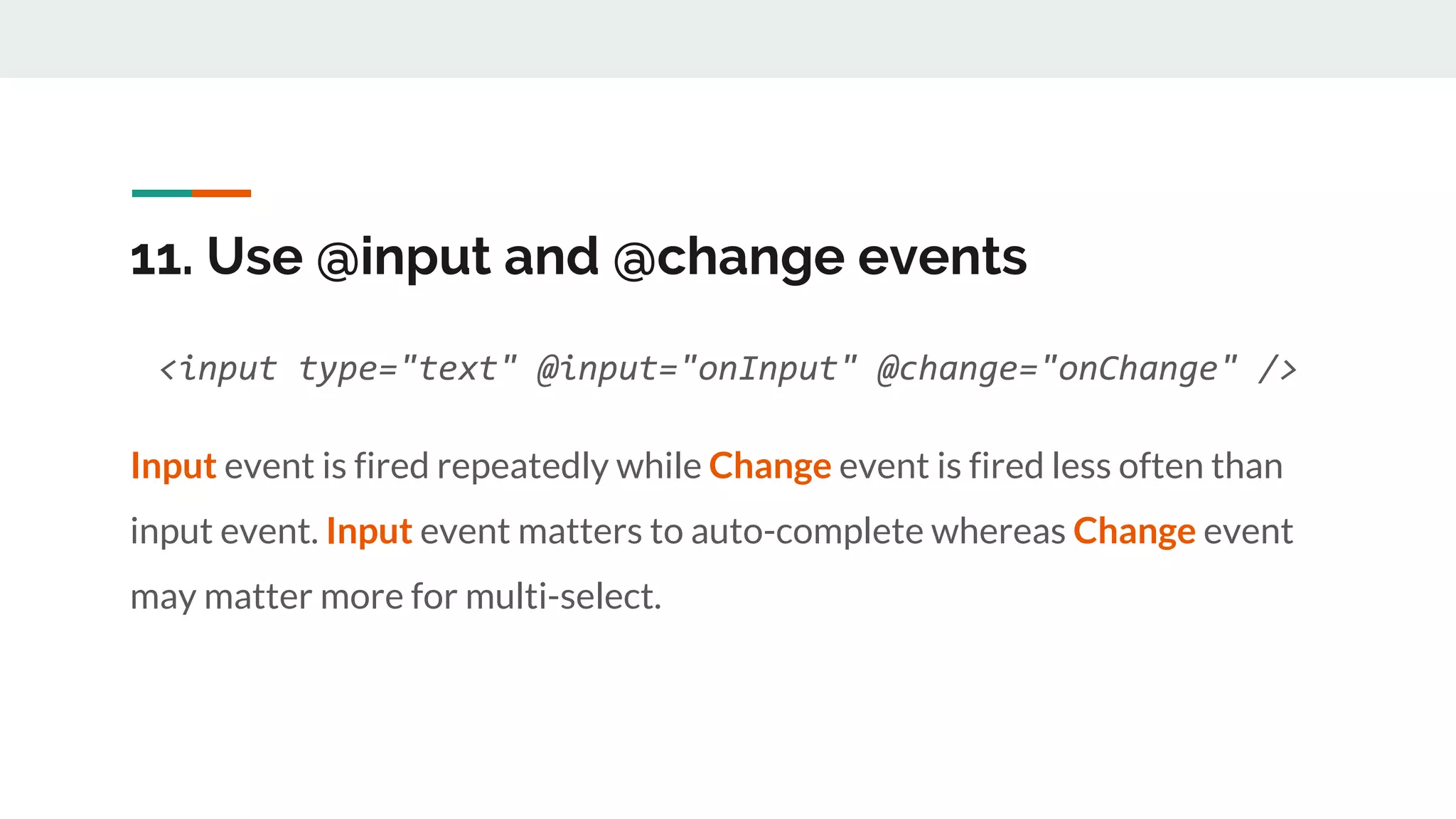 11. Use @input and @change events

<input type="text" @input="onInput" @change="onChange" />

Input event is fired repeatedly while Change event is fired less often than input event. Input event matters to auto-complete whereas Change event may matter more for multi-select.